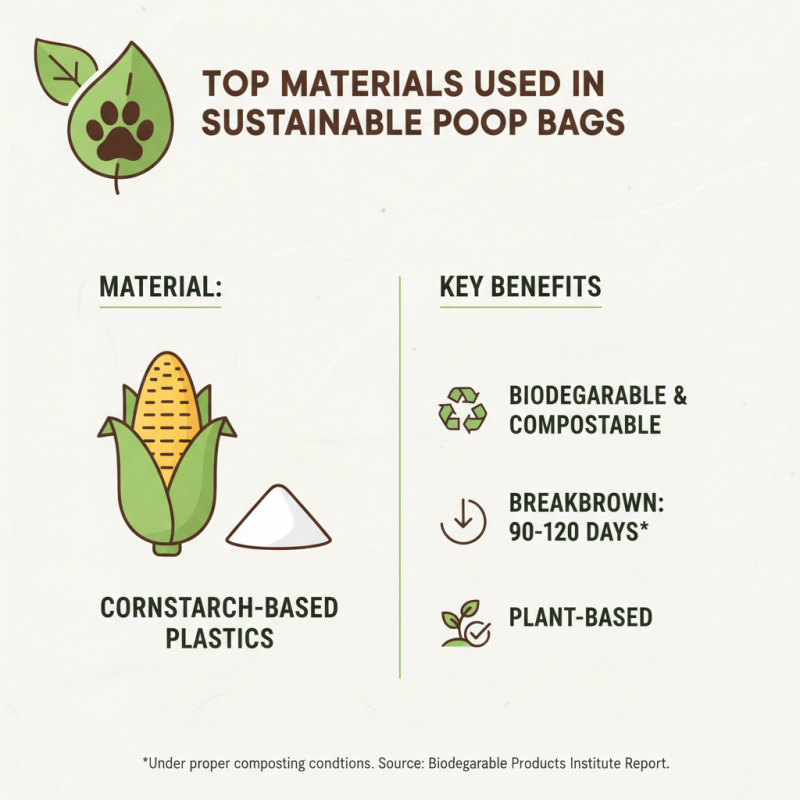 TOP MATERIALS USED IN SUSTAINABLE POOP BAGS

MATERIAL:

CORNSTARCH-BASED PLASTICS

KEY BENEFITS

BIODEGARABLE & COMPOSTABLE

BREAKBROWN: 90-120 DAYS*

PLANT-BASED

*Under proper composting condtions. Source: Biodegarable Products Institute Report.